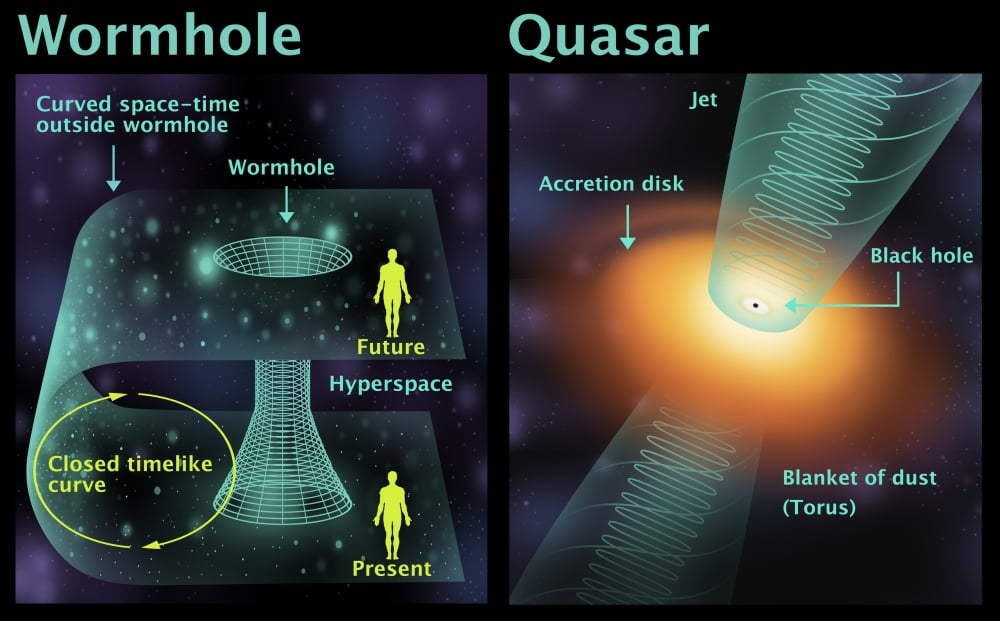 Wormhole

Curved space-time outside wormhole

Wormhole

Future

Hyperspace

Closed timelike curve

Present

Quasar

Jet

Accretion disk

Black hole

Blanket of dust (Torus)